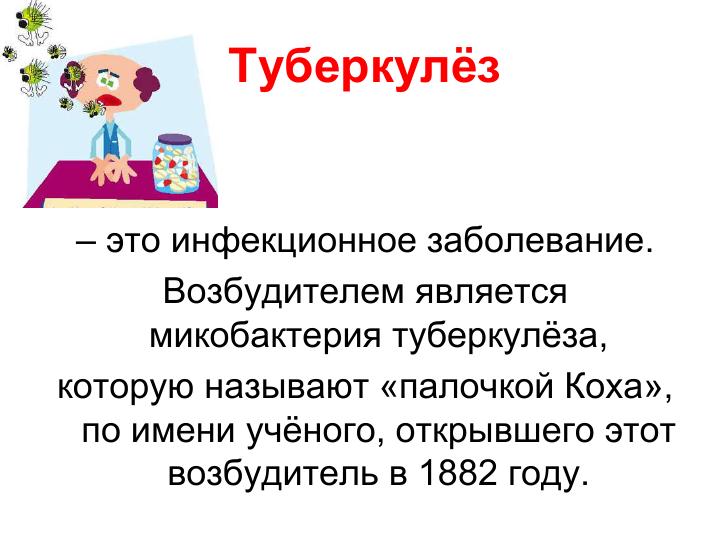 Туберкулёз

– это инфекционное заболевание.

Возбудителем является микобактерия туберкулёза,

которую называют «палочкой Коха», по имени учёного, открывшего этот возбудитель в 1882 году.